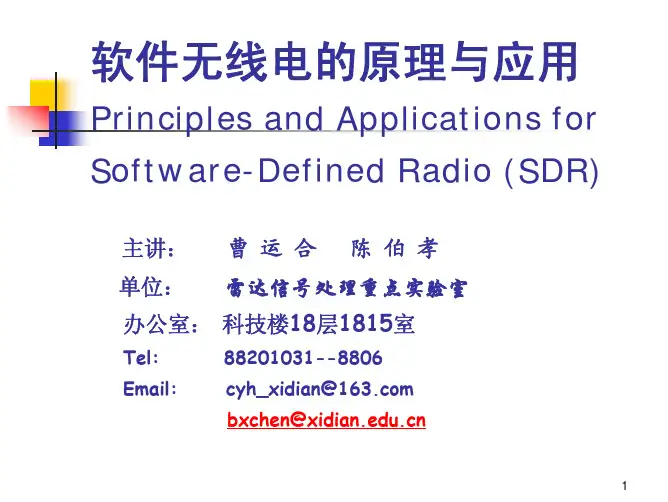 软件无线电的原理与应用

Principles and Applications for Software-Defined Radio (SDR)

主讲： 曹 运 合 陈 伯 孝

单位： 雷达信号处理重点实验室

办公室： 科技楼18层1815室

Tel: 88201031--8806

Email: cyh_xidian@163.com

bxchen@xidian.edu.cn

1